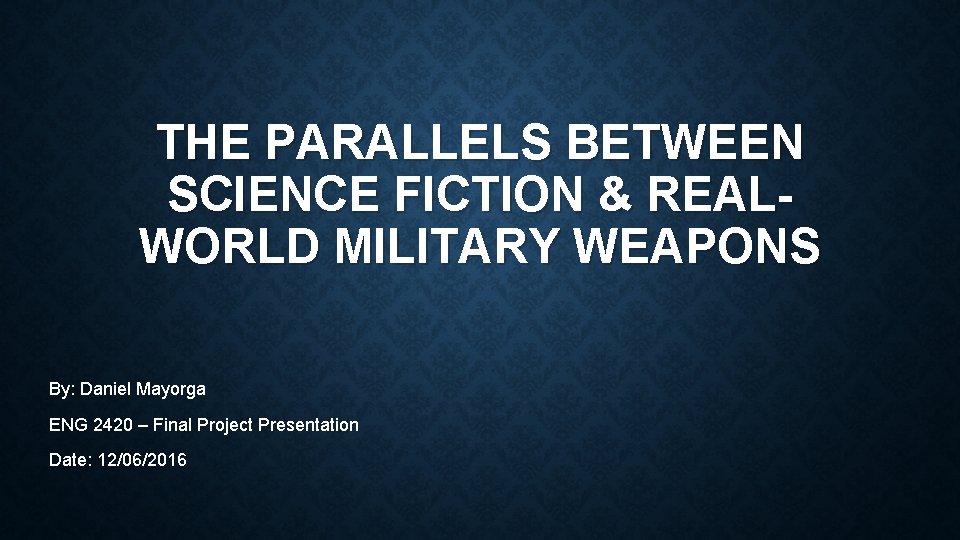 THE PARALLELS BETWEEN SCIENCE FICTION & REAL-WORLD MILITARY WEAPONS

By: Daniel Mayorga

ENG 2420 – Final Project Presentation

Date: 12/06/2016